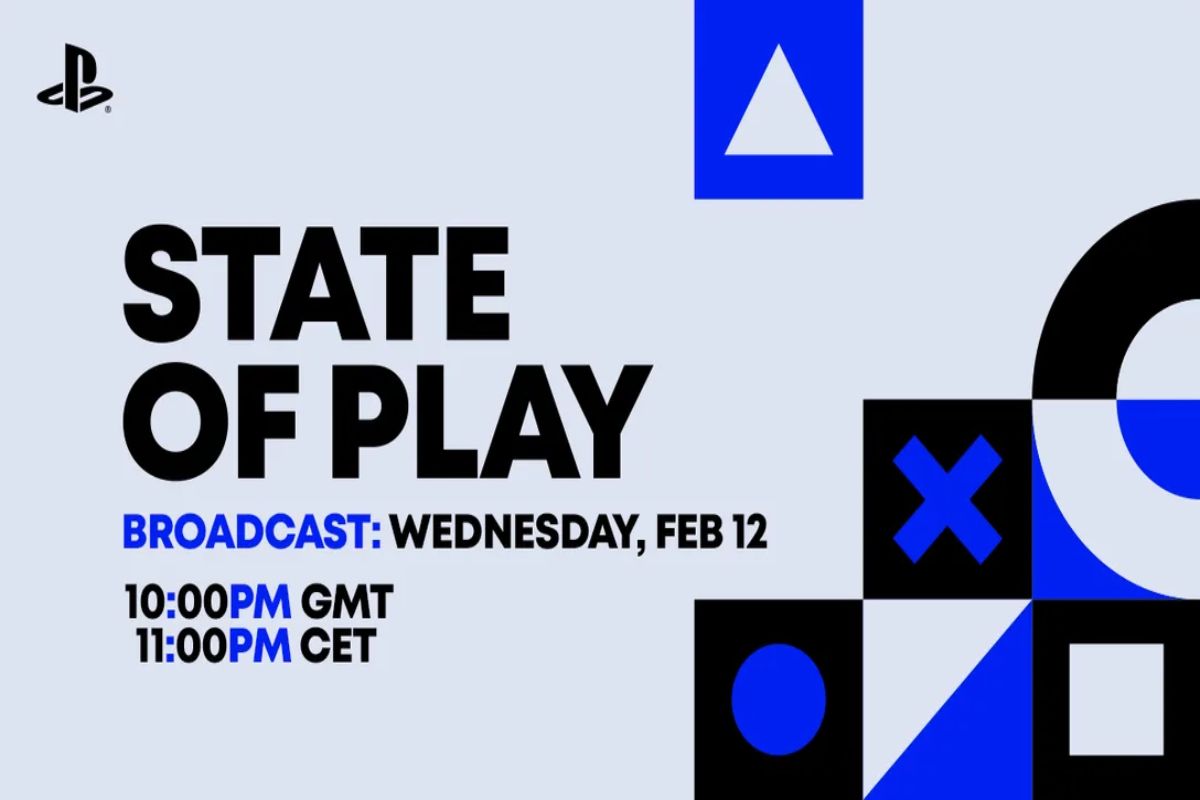 STATE OF PLAY

BROADCAST: WEDNESDAY, FEB 12

10:00PM GMT
11:00PM CET